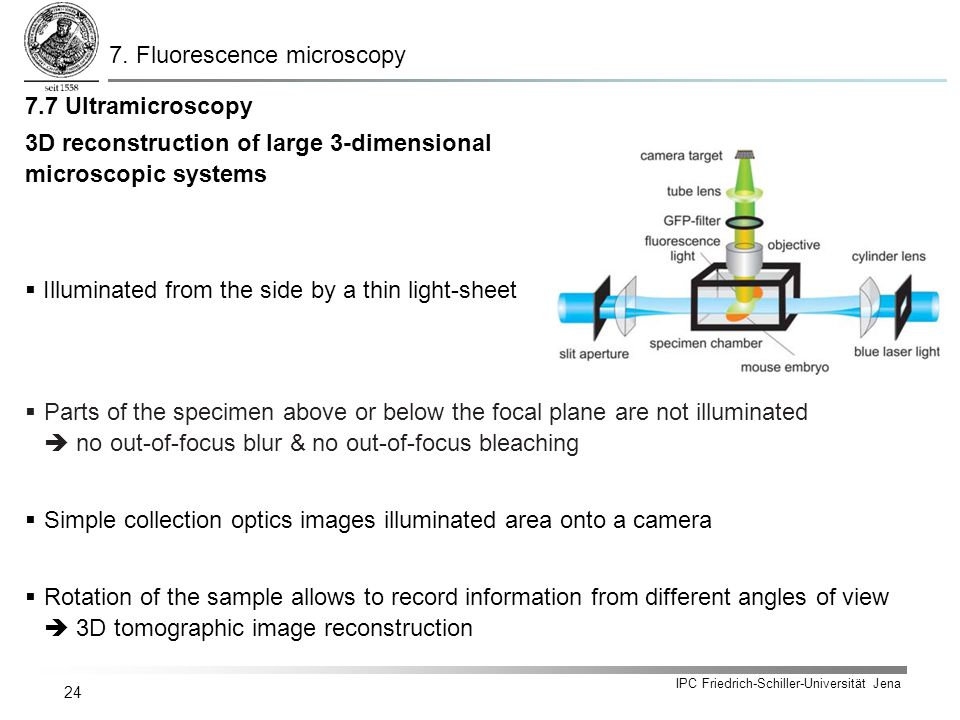 seit 1558

7. Fluorescence microscopy

7.7 Ultramicroscopy

3D reconstruction of large 3-dimensional microscopic systems

camera target
tube lens
GFP-filter
fluorescence light
objective
cylinder lens
slit aperture
specimen chamber
mouse embryo
blue laser light

▪ Illuminated from the side by a thin light-sheet

▪ Parts of the specimen above or below the focal plane are not illuminated
➔ no out-of-focus blur & no out-of-focus bleaching

▪ Simple collection optics images illuminated area onto a camera

▪ Rotation of the sample allows to record information from different angles of view
➔ 3D tomographic image reconstruction

24

IPC Friedrich-Schiller-Universität Jena